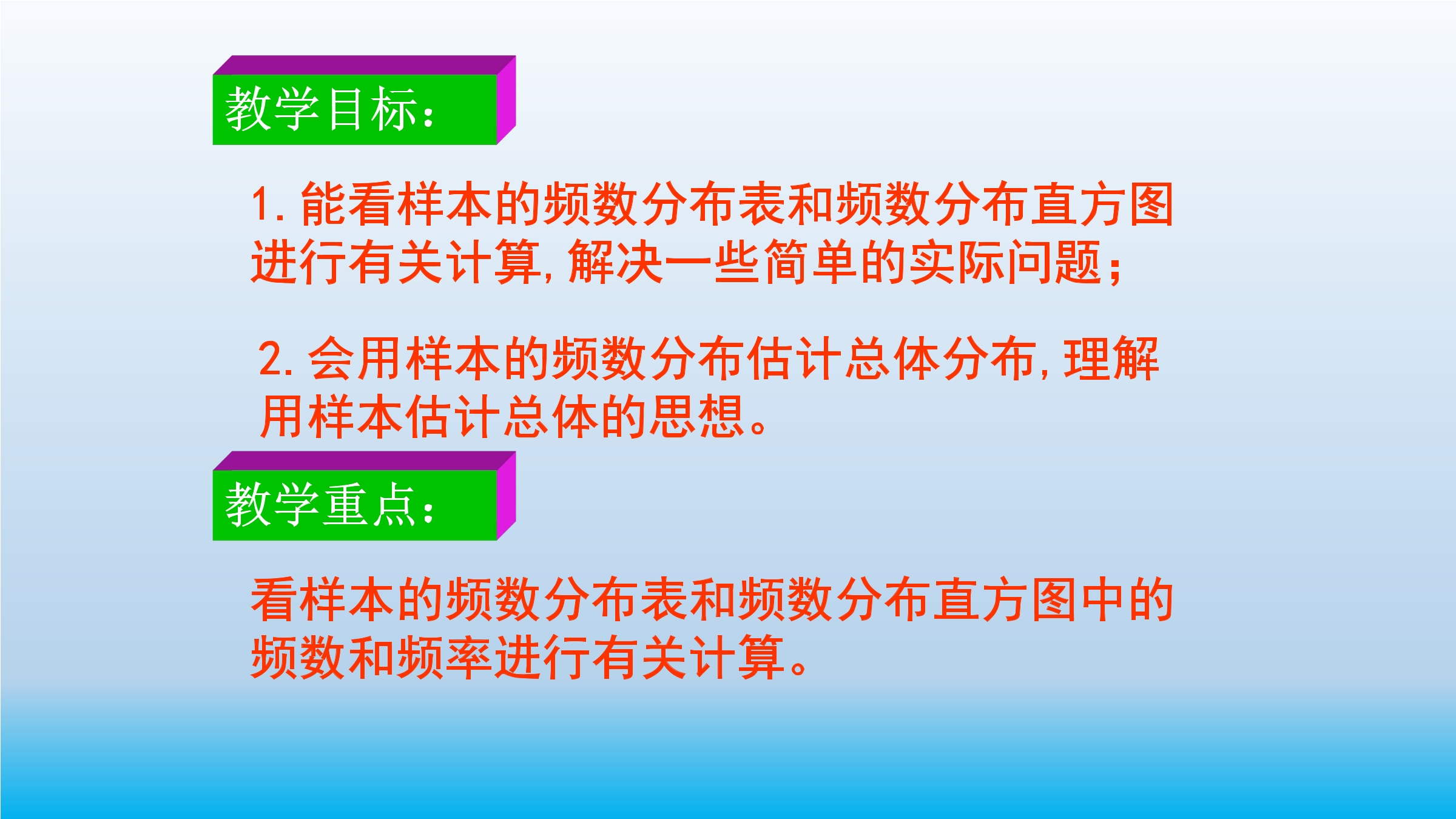 教学目标：

1. 能看样本的频数分布表和频数分布直方图进行有关计算，解决一些简单的实际问题；

2. 会用样本的频数分布估计总体分布，理解用样本估计总体的思想。

教学重点：

看样本的频数分布表和频数分布直方图中的频数和频率进行有关计算。